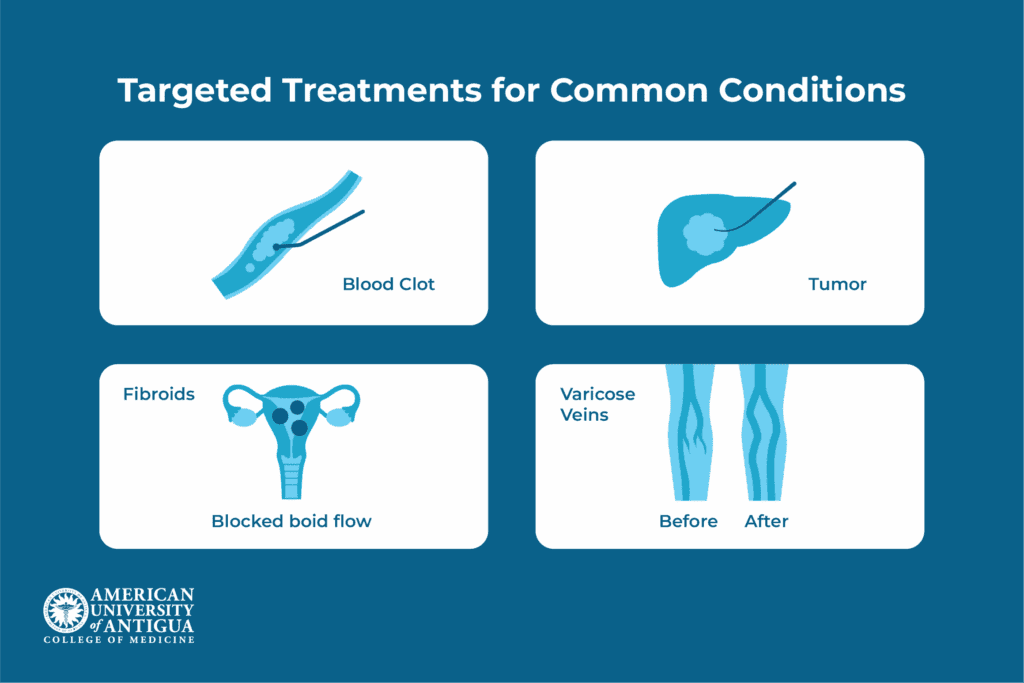 Targeted Treatments for Common Conditions

Blood Clot

Tumor

Fibroids

Blocked boid flow

Varicose Veins

Before After

AMERICAN UNIVERSITY of ANTIGUA
COLLEGE OF MEDICINE